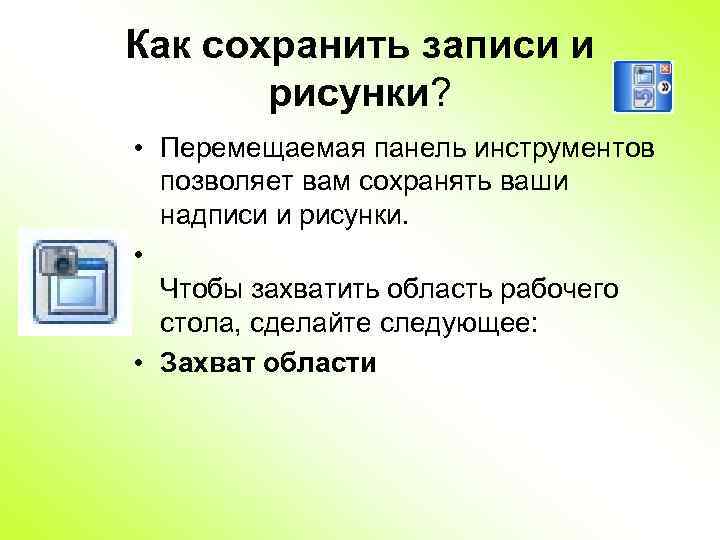 Как сохранить записи и рисунки?

• Перемещаемая панель инструментов позволяет вам сохранять ваши надписи и рисунки.

•

Чтобы захватить область рабочего стола, сделайте следующее:

• Захват области